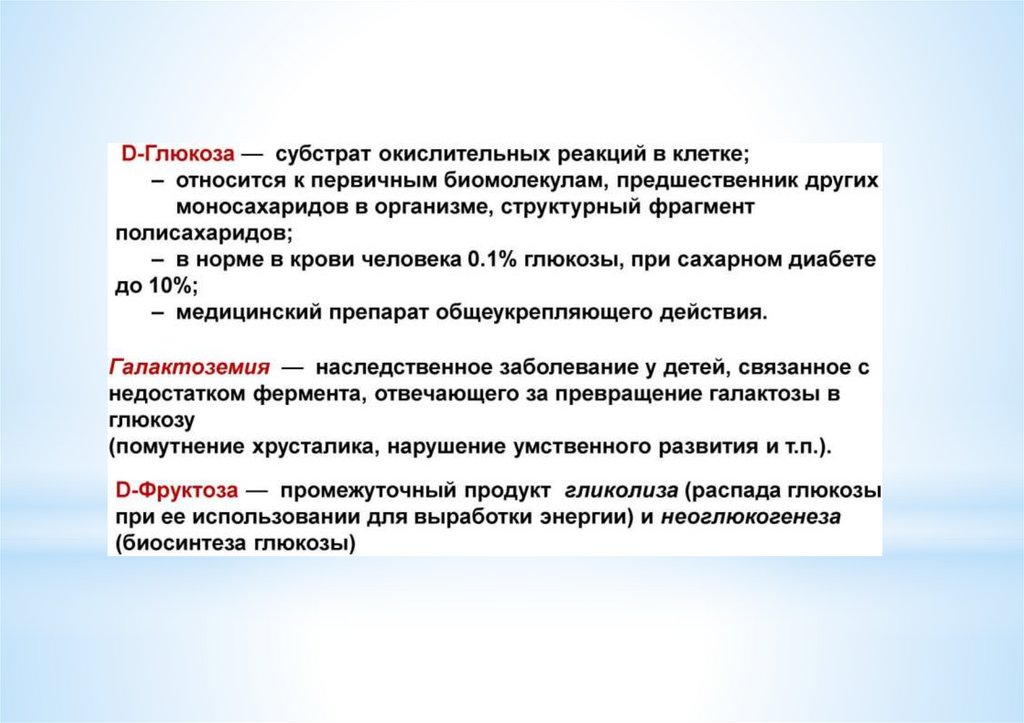 D-Глюкоза — субстрат окислительных реакций в клетке;
– относится к первичным биомолекулам, предшественник других моносахаридов в организме, структурный фрагмент полисахаридов;
– в норме в крови человека 0.1% глюкозы, при сахарном диабете до 10%;
– медицинский препарат общеукрепляющего действия.

Галактоземия — наследственное заболевание у детей, связанное с недостатком фермента, отвечающего за превращение галактозы в глюкозу
(помутнение хрусталика, нарушение умственного развития и т.п.).

D-Фруктоза — промежуточный продукт гликолиза (распада глюкозы при ее использовании для выработки энергии) и неоглюкогенеза (биосинтеза глюкозы)